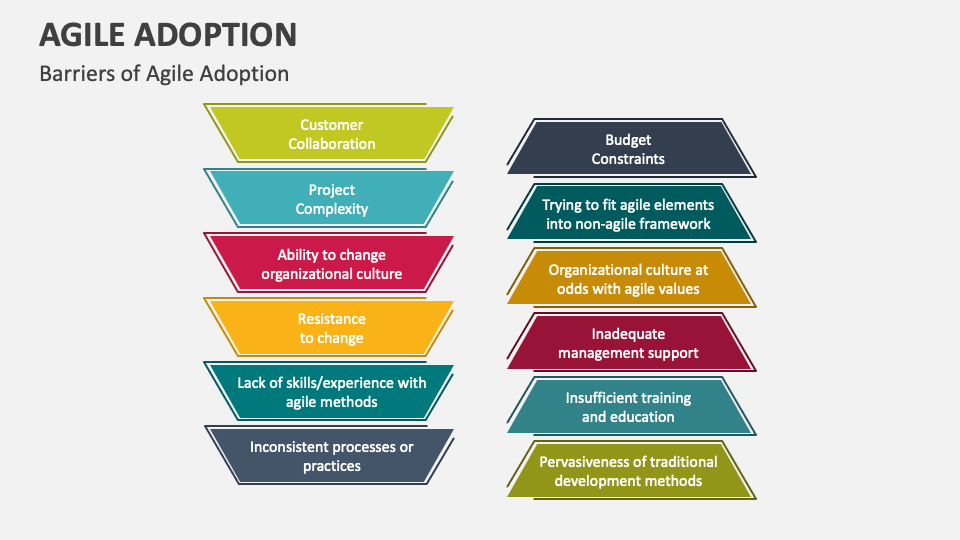 AGILE ADOPTION
Barriers of Agile Adoption

Customer Collaboration

Project Complexity

Ability to change organizational culture

Resistance to change

Lack of skills/experience with agile methods

Inconsistent processes or practices

Budget Constraints

Trying to fit agile elements into non-agile framework

Organizational culture at odds with agile values

Inadequate management support

Insufficient training and education

Pervasiveness of traditional development methods